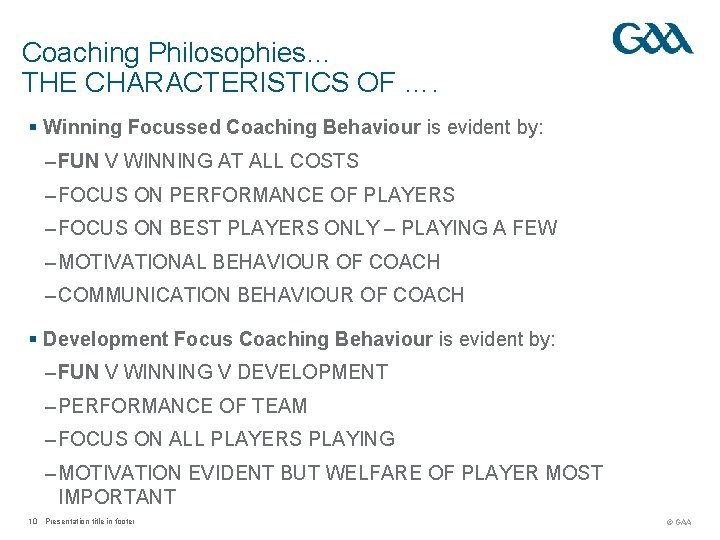 Coaching Philosophies…
THE CHARACTERISTICS OF ….

GAA

▪ Winning Focussed Coaching Behaviour is evident by:

– FUN V WINNING AT ALL COSTS

– FOCUS ON PERFORMANCE OF PLAYERS

– FOCUS ON BEST PLAYERS ONLY – PLAYING A FEW

– MOTIVATIONAL BEHAVIOUR OF COACH

– COMMUNICATION BEHAVIOUR OF COACH

▪ Development Focus Coaching Behaviour is evident by:

– FUN V WINNING V DEVELOPMENT

– PERFORMANCE OF TEAM

– FOCUS ON ALL PLAYERS PLAYING

– MOTIVATION EVIDENT BUT WELFARE OF PLAYER MOST IMPORTANT

10 Presentation title in footer

© GAA